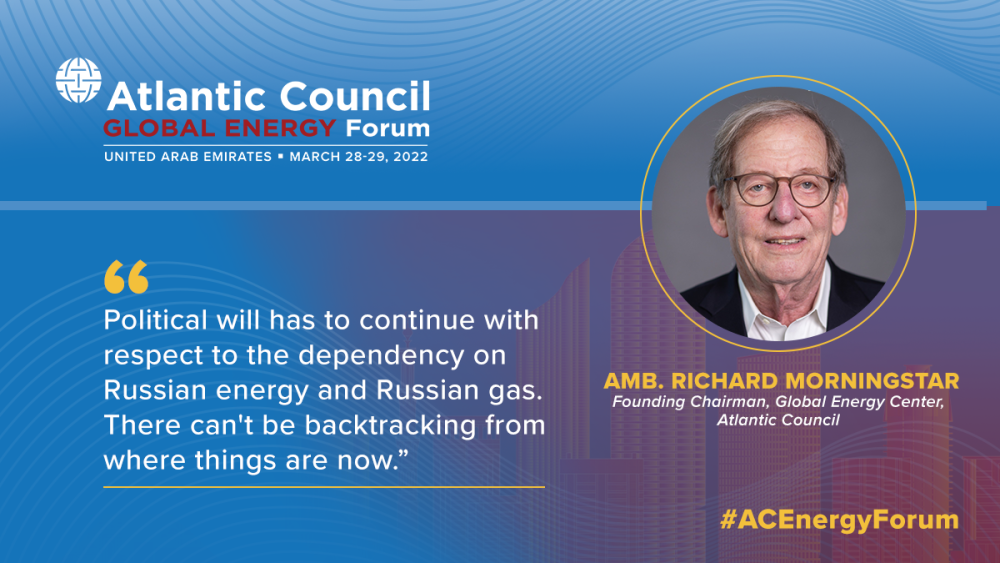 Atlantic Council
GLOBAL ENERGY Forum
UNITED ARAB EMIRATES ▪ MARCH 28-29, 2022

“

Political will has to continue with respect to the dependency on Russian energy and Russian gas. There can't be backtracking from where things are now.”

AMB. RICHARD MORNINGSTAR
Founding Chairman, Global Energy Center, Atlantic Council

#ACEnergyForum